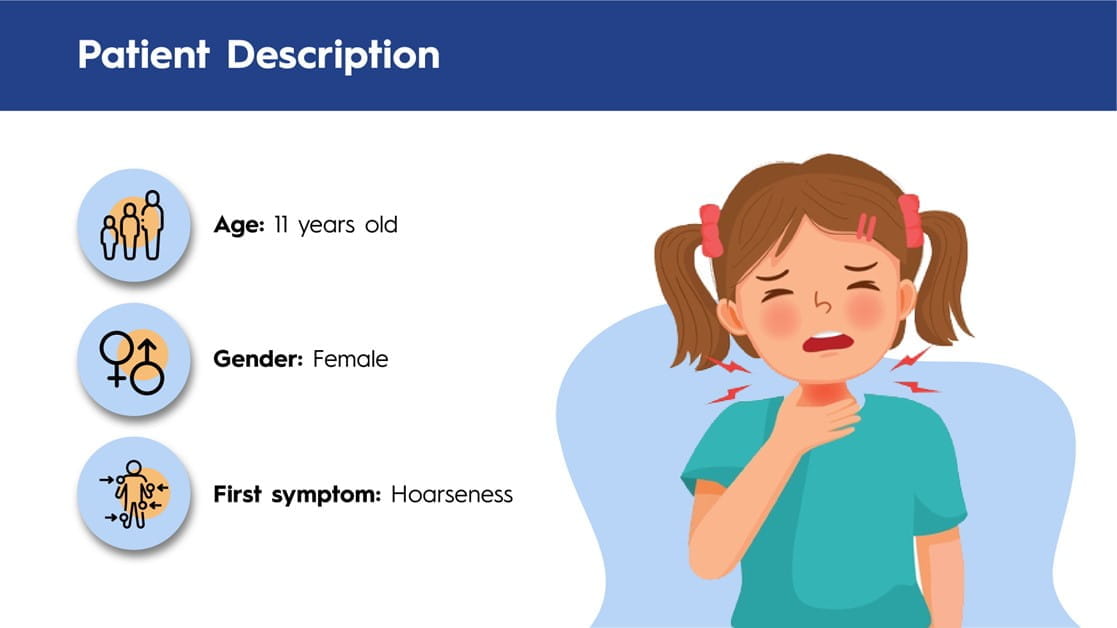 Patient Description

Age: 11 years old

Gender: Female

First symptom: Hoarseness